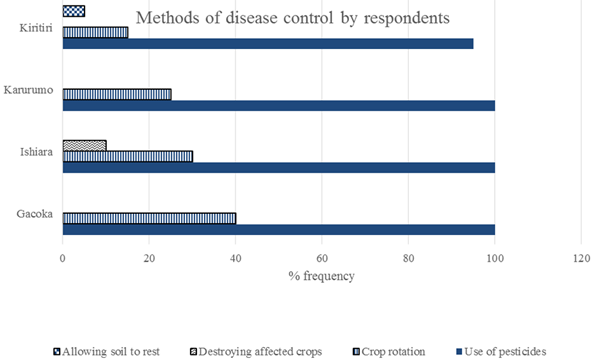 Methods of disease control by respondents

Kiritiri

Karurumo

Ishiara

Gacoka

0 20 40 60 80 100 120

% frequency

Allowing soil to rest Destroying affected crops Crop rotation Use of pesticides